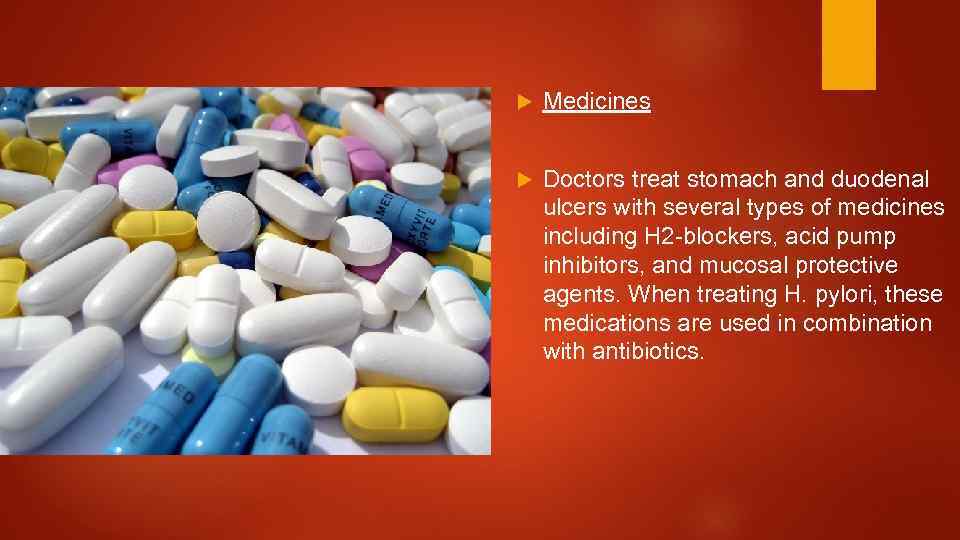 Medicines

Doctors treat stomach and duodenal ulcers with several types of medicines including H2-blockers, acid pump inhibitors, and mucosal protective agents. When treating H. pylori, these medications are used in combination with antibiotics.